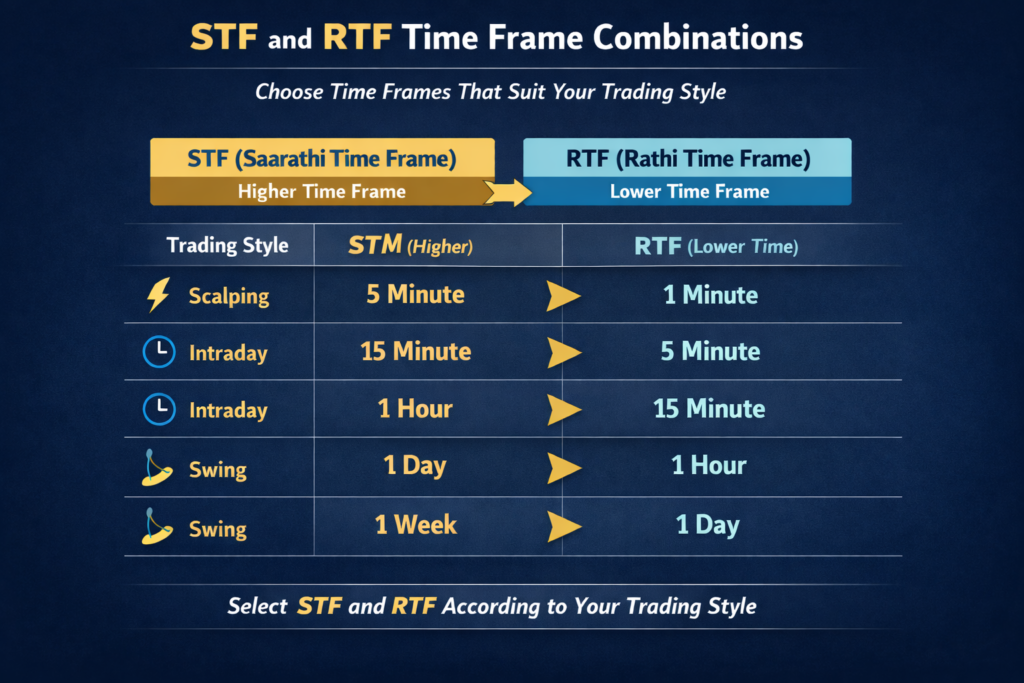 STF and RTF Time Frame Combinations

Choose Time Frames That Suit Your Trading Style

STF (Saarathi Time Frame)
Higher Time Frame

RTF (Rathi Time Frame)
Lower Time Frame

| Trading Style | STM (Higher) | RTF (Lower Time) |
|---|---|---|
| Scalping | 5 Minute | 1 Minute |
| Intraday | 15 Minute | 5 Minute |
| Intraday | 1 Hour | 15 Minute |
| Swing | 1 Day | 1 Hour |
| Swing | 1 Week | 1 Day |

Select STF and RTF According to Your Trading Style